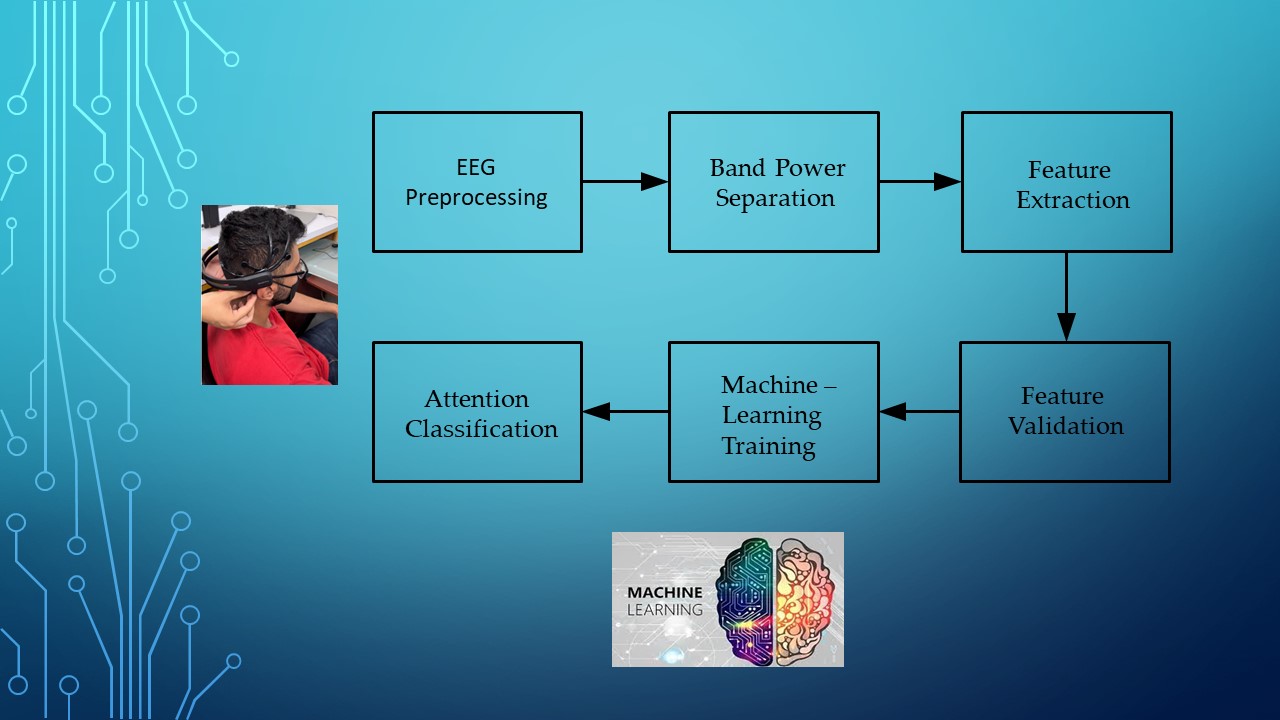 EEG Preprocessing

Band Power Separation

Feature Extraction

Feature Validation

Machine – Learning Training

Attention Classification

MACHINE LEARNING